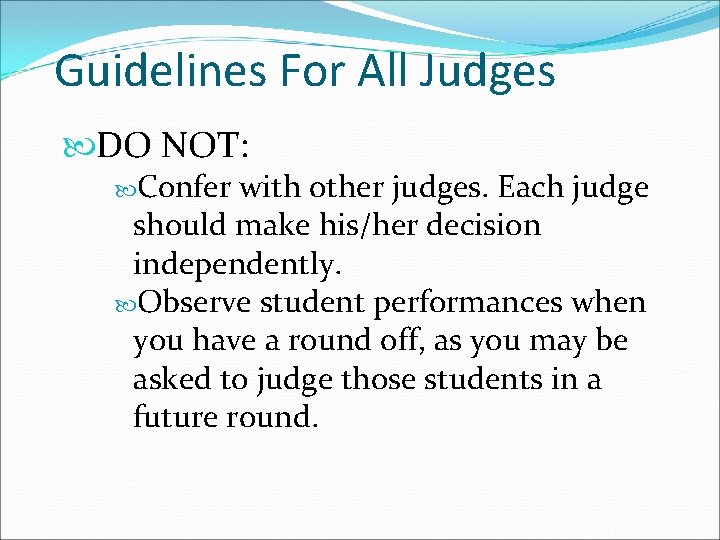 Guidelines For All Judges

DO NOT:

Confer with other judges. Each judge should make his/her decision independently.

Observe student performances when you have a round off, as you may be asked to judge those students in a future round.